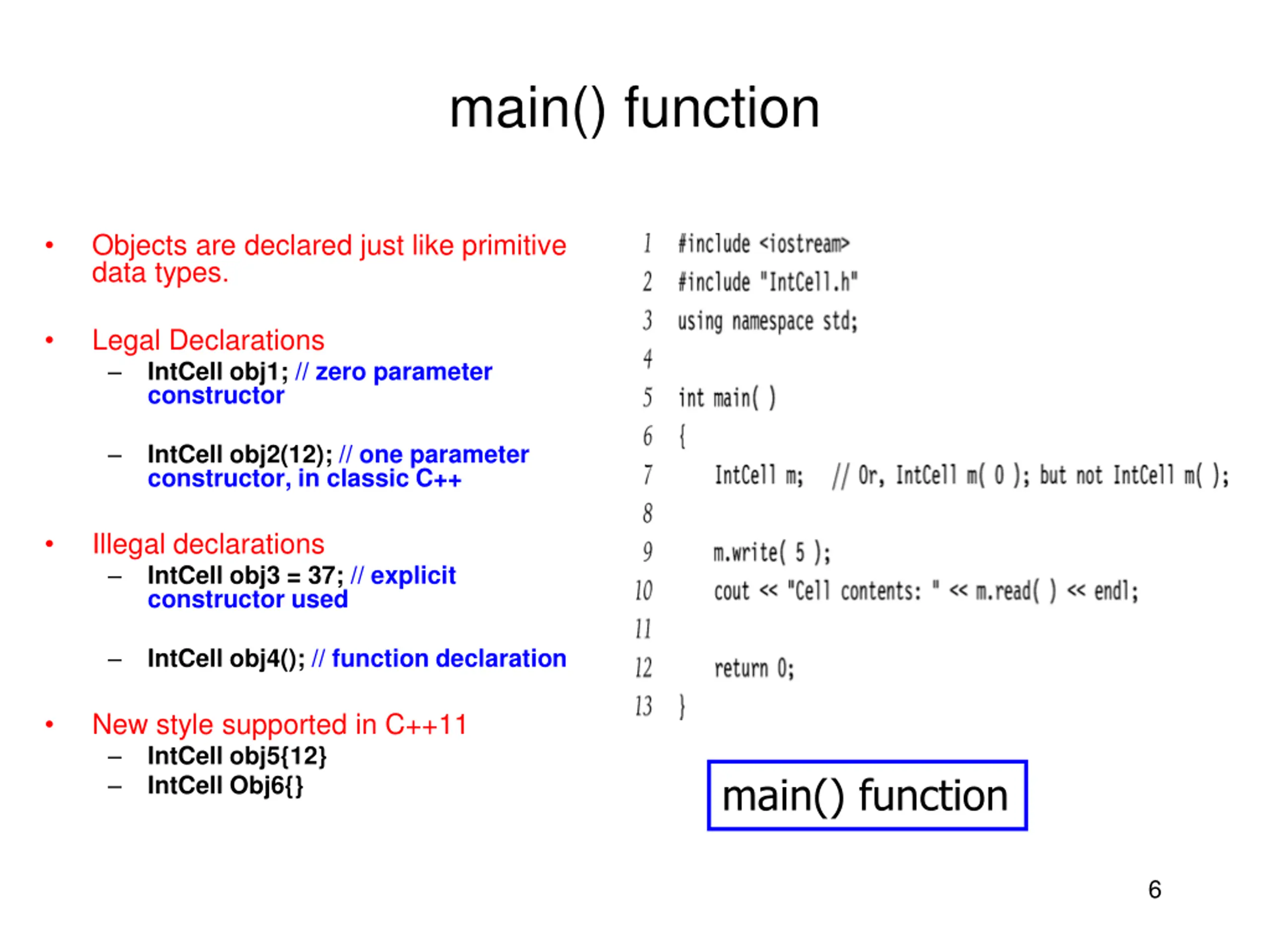 main() function

• Objects are declared just like primitive data types.

• Legal Declarations
– IntCell obj1; // zero parameter constructor

– IntCell obj2(12); // one parameter constructor, in classic C++

• Illegal declarations
– IntCell obj3 = 37; // explicit constructor used

– IntCell obj4(); // function declaration

• New style supported in C++11
– IntCell obj5{12}
– IntCell Obj6{}

1 #include <iostream>
2 #include "IntCell.h"
3 using namespace std;
4
5 int main( )
6 {
7 IntCell m; // Or, IntCell m( 0 ); but not IntCell m( );
8
9 m.write( 5 );
10 cout << "Cell contents: " << m.read( ) << endl;
11
12 return 0;
13 }

main() function

6